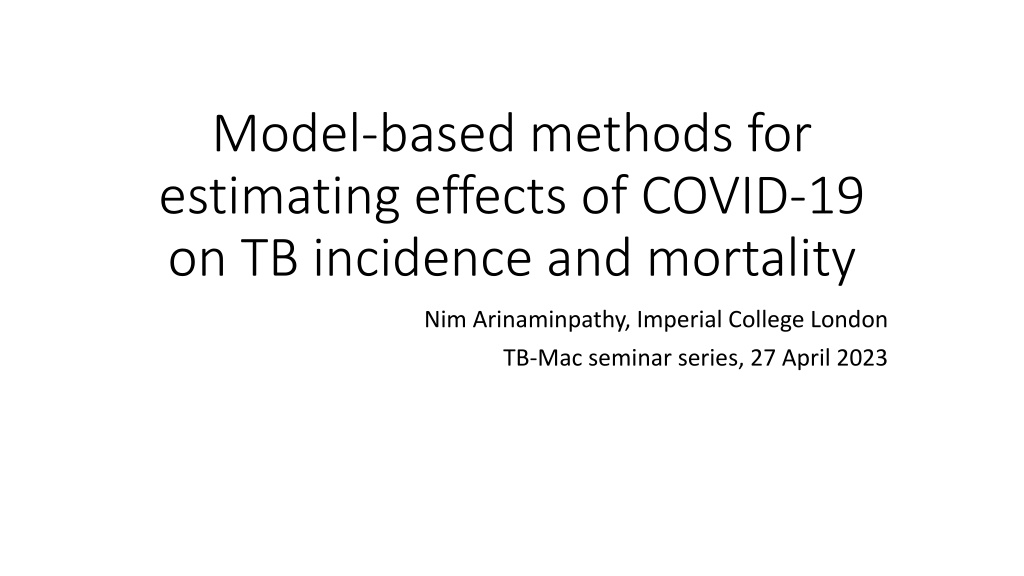 Model-based methods for estimating effects of COVID-19 on TB incidence and mortality

Nim Arinaminpathy, Imperial College London

TB-Mac seminar series, 27 April 2023